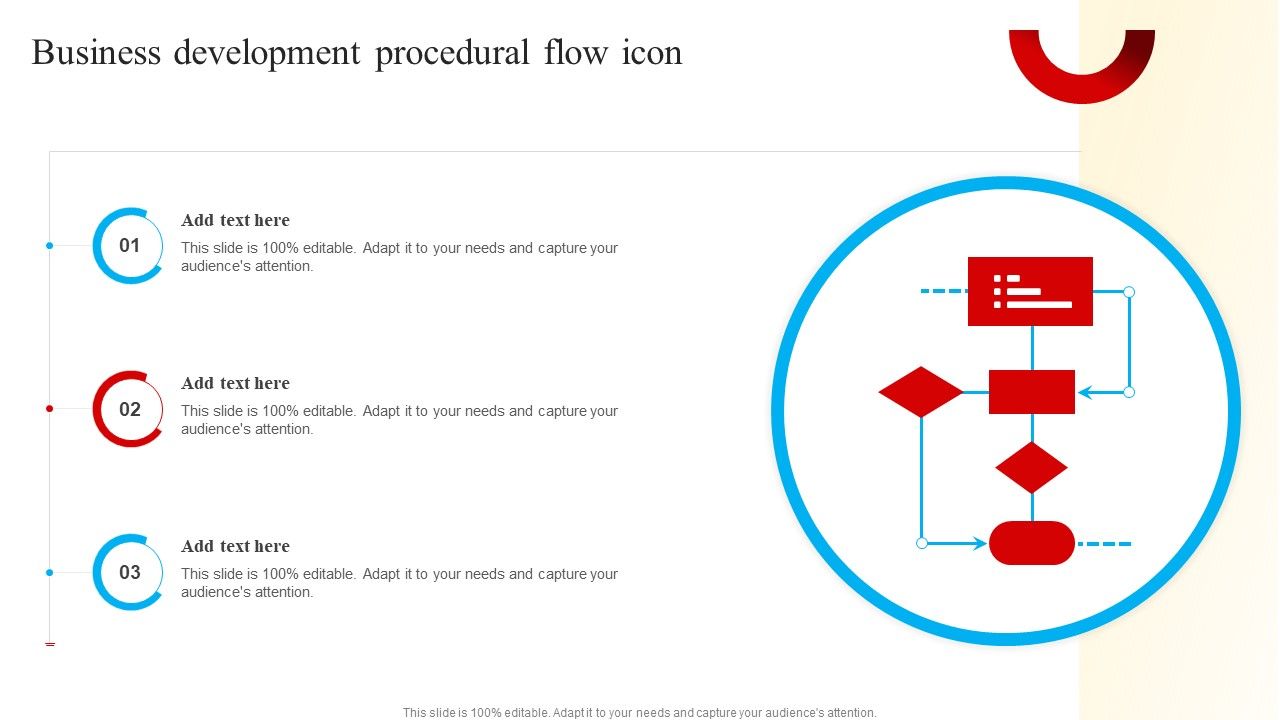 Business development procedural flow icon

01

Add text here

This slide is 100% editable. Adapt it to your needs and capture your audience's attention.

02

Add text here

This slide is 100% editable. Adapt it to your needs and capture your audience's attention.

03

Add text here

This slide is 100% editable. Adapt it to your needs and capture your audience's attention.

This slide is 100% editable. Adapt it to your needs and capture your audience's attention.